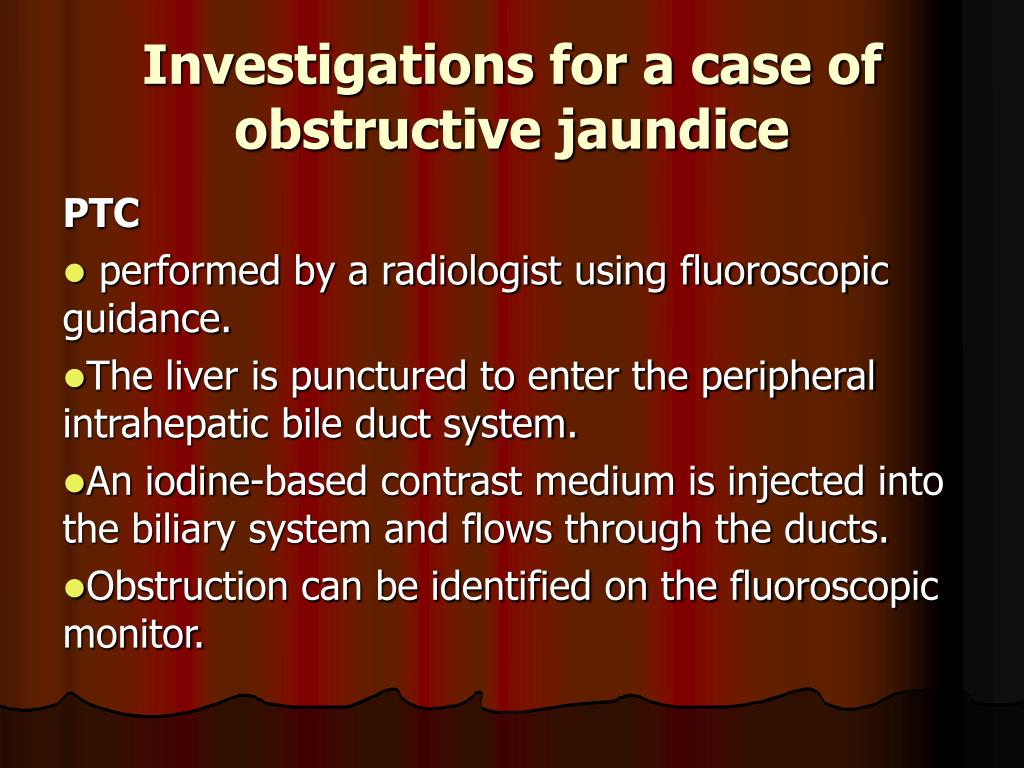 Investigations for a case of obstructive jaundice

PTC

● performed by a radiologist using fluoroscopic guidance.

●The liver is punctured to enter the peripheral intrahepatic bile duct system.

●An iodine-based contrast medium is injected into the biliary system and flows through the ducts.

●Obstruction can be identified on the fluoroscopic monitor.